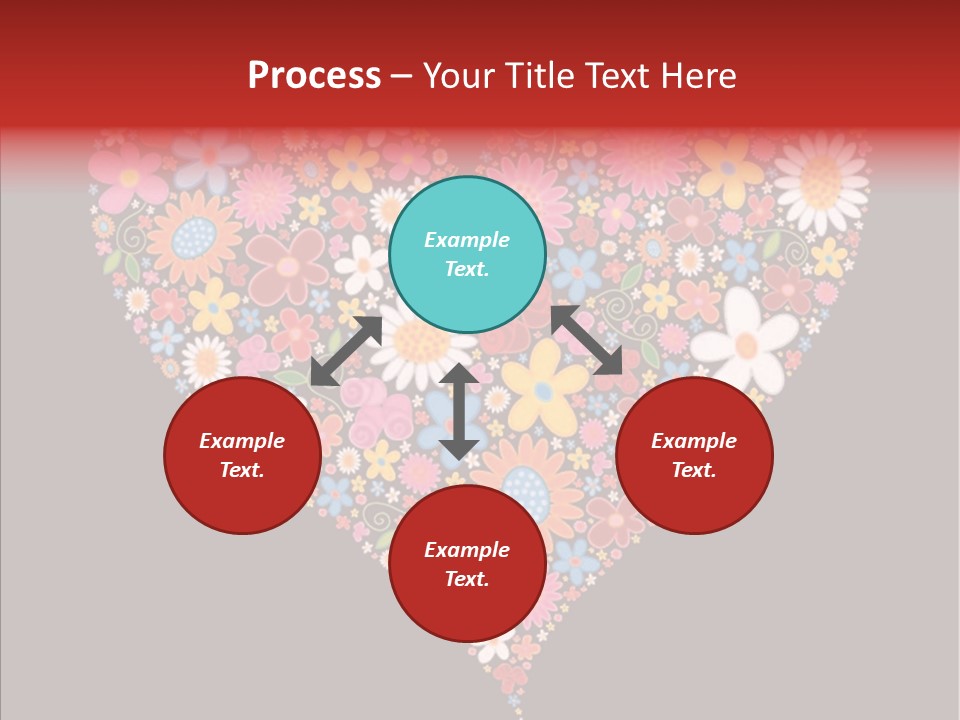 Process – Your Title Text Here

Example Text.

Example Text.

Example Text.

Example Text.